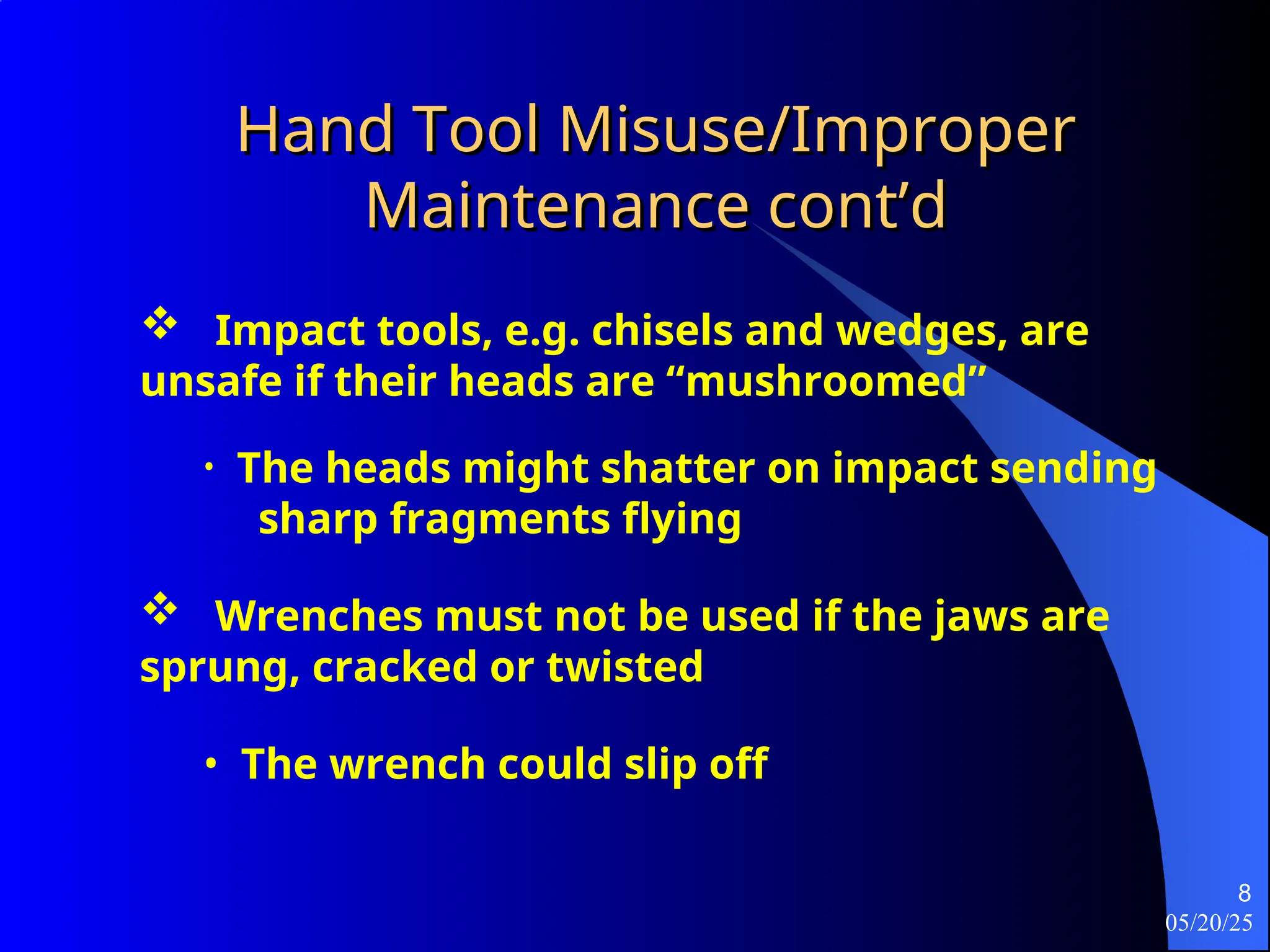 Hand Tool Misuse/Improper Maintenance cont’d

❖ Impact tools, e.g. chisels and wedges, are unsafe if their heads are “mushroomed”

• The heads might shatter on impact sending sharp fragments flying

❖ Wrenches must not be used if the jaws are sprung, cracked or twisted

• The wrench could slip off

8
05/20/25